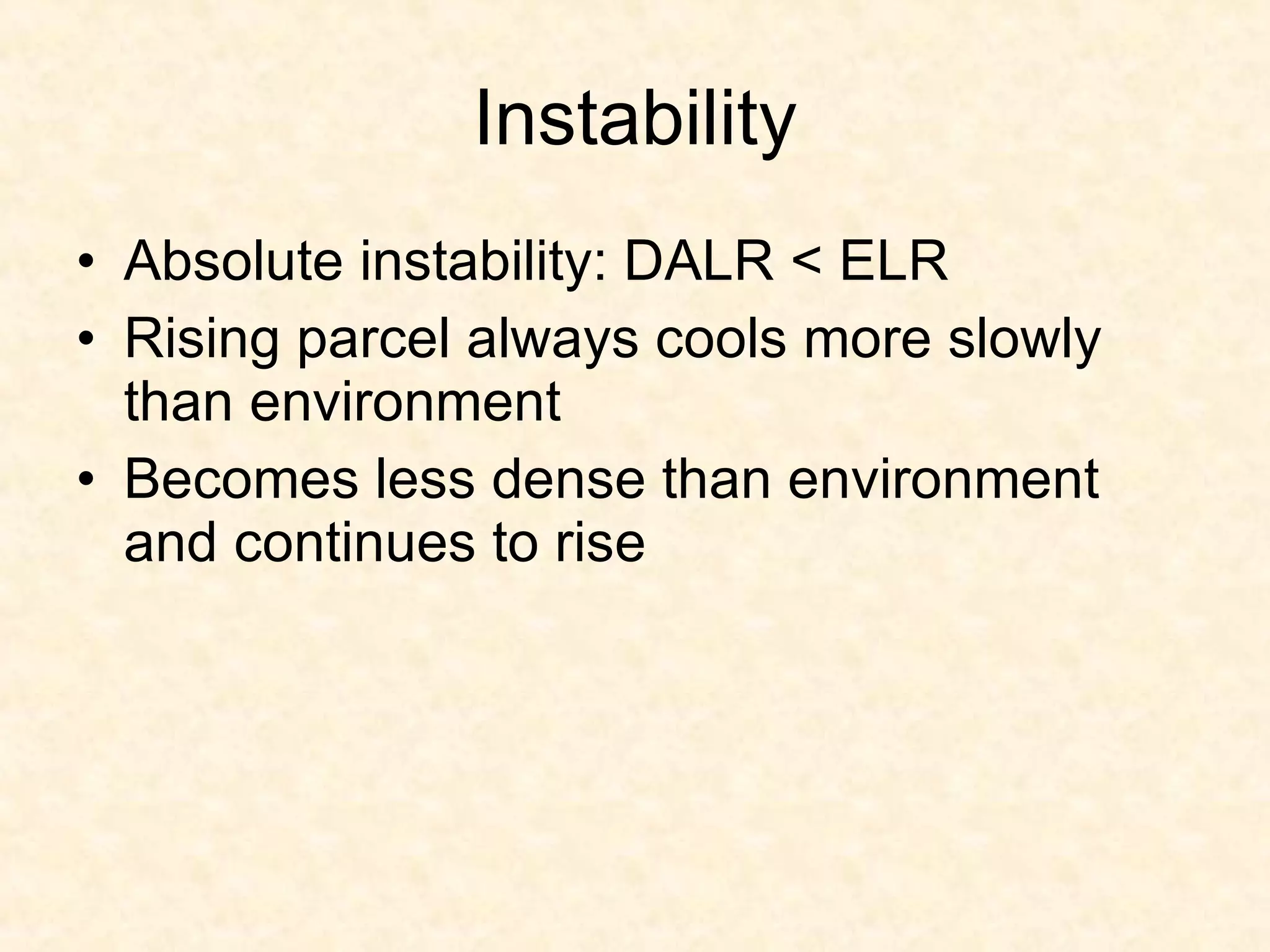 Instability

• Absolute instability: DALR < ELR
• Rising parcel always cools more slowly than environment
• Becomes less dense than environment and continues to rise